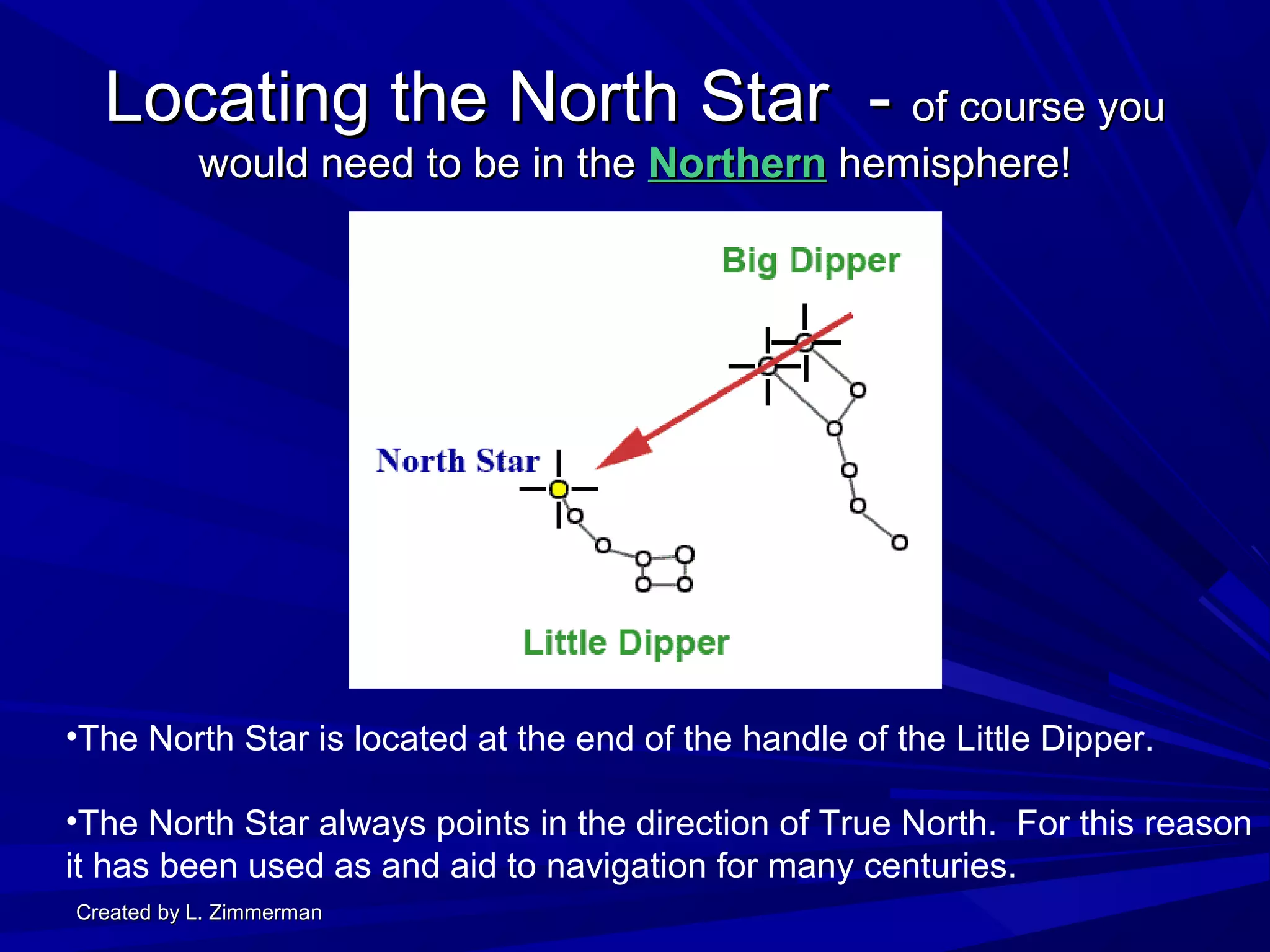 Locating the North Star - of course you would need to be in the Northern hemisphere!

Big Dipper

North Star

Little Dipper

•The North Star is located at the end of the handle of the Little Dipper.

•The North Star always points in the direction of True North. For this reason it has been used as and aid to navigation for many centuries.

Created by L. Zimmerman